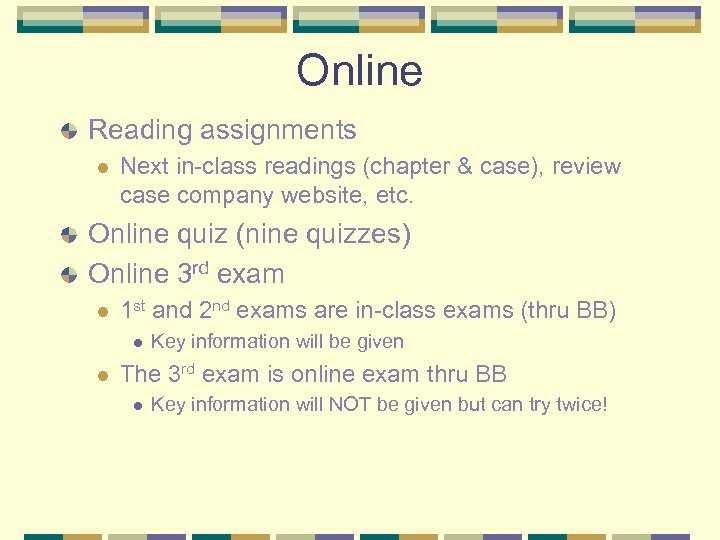 Online

Reading assignments

Next in-class readings (chapter & case), review case company website, etc.

Online quiz (nine quizzes)

Online 3rd exam

1st and 2nd exams are in-class exams (thru BB)

Key information will be given

The 3rd exam is online exam thru BB

Key information will NOT be given but can try twice!